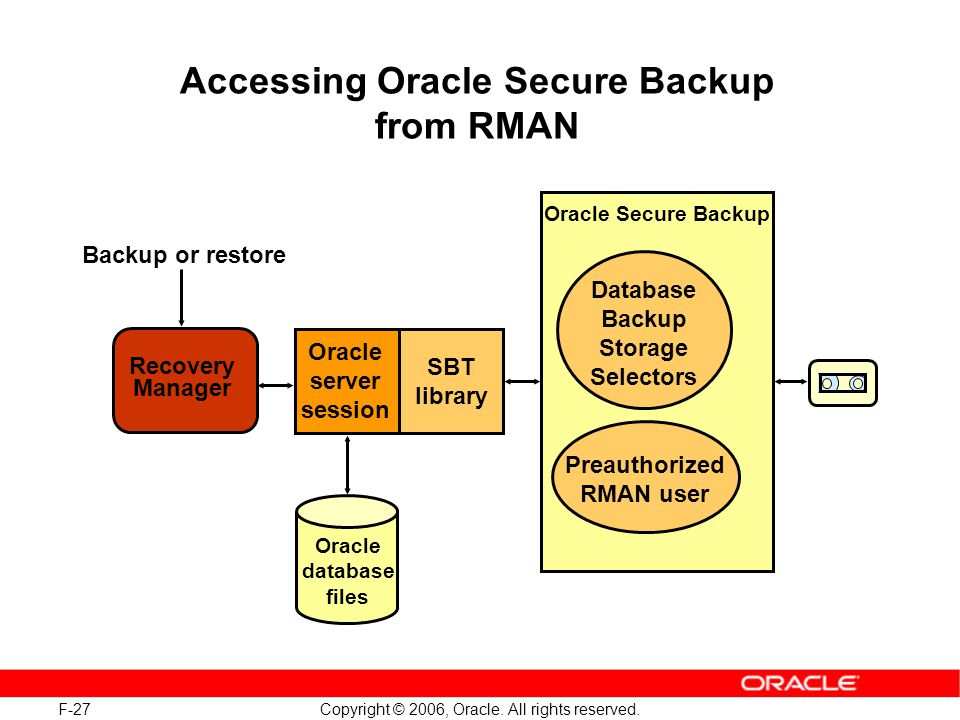 Accessing Oracle Secure Backup from RMAN

Backup or restore

Recovery Manager

Oracle server session

SBT library

Oracle database files

Oracle Secure Backup

Database Backup Storage Selectors

Preauthorized RMAN user

ORACLE

F-27

Copyright © 2006, Oracle. All rights reserved.